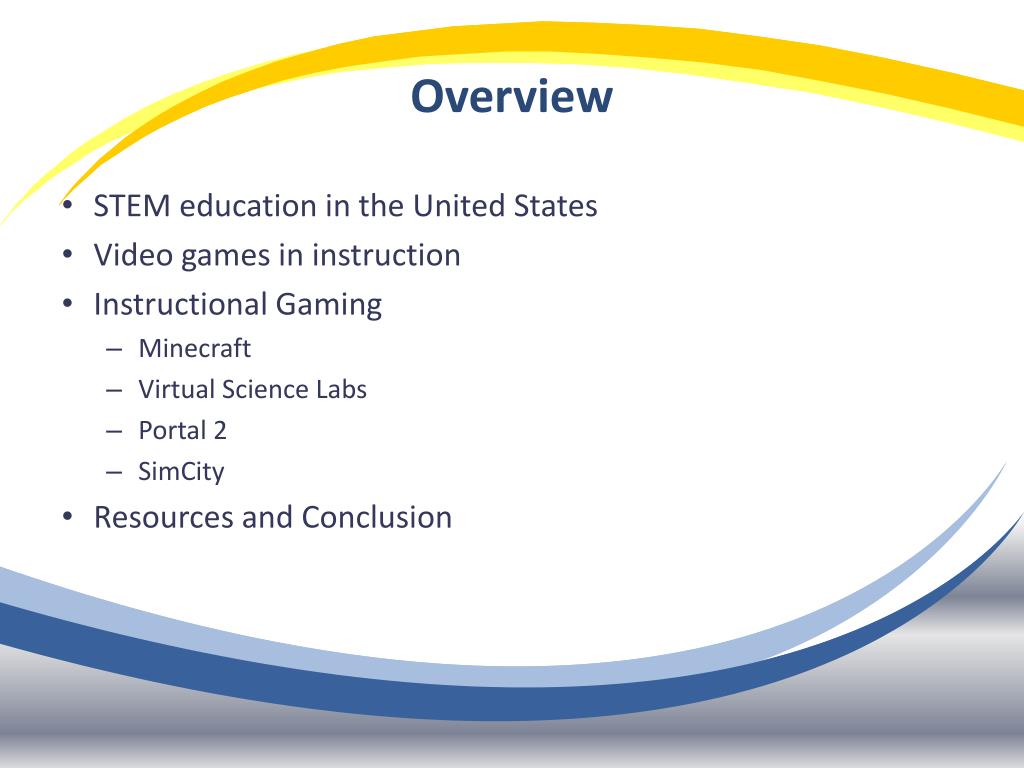 Overview

• STEM education in the United States
• Video games in instruction
• Instructional Gaming
  – Minecraft
  – Virtual Science Labs
  – Portal 2
  – SimCity
• Resources and Conclusion